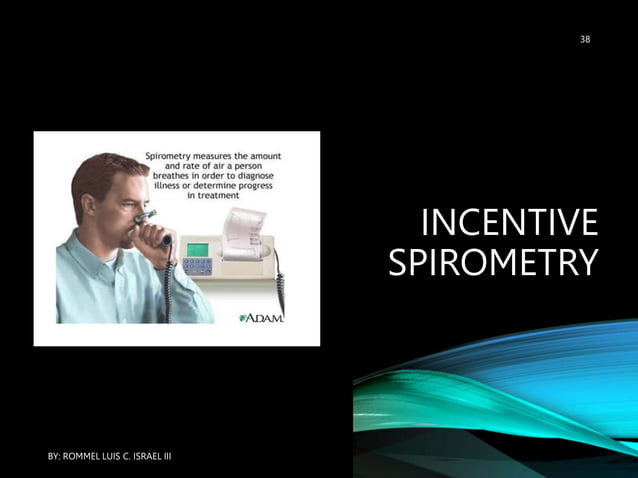 38

Spirometry measures the amount and rate of air a person breathes in order to diagnose illness or determine progress in treatment

ADAM.

INCENTIVE SPIROMETRY

BY: ROMMEL LUIS C. ISRAEL III